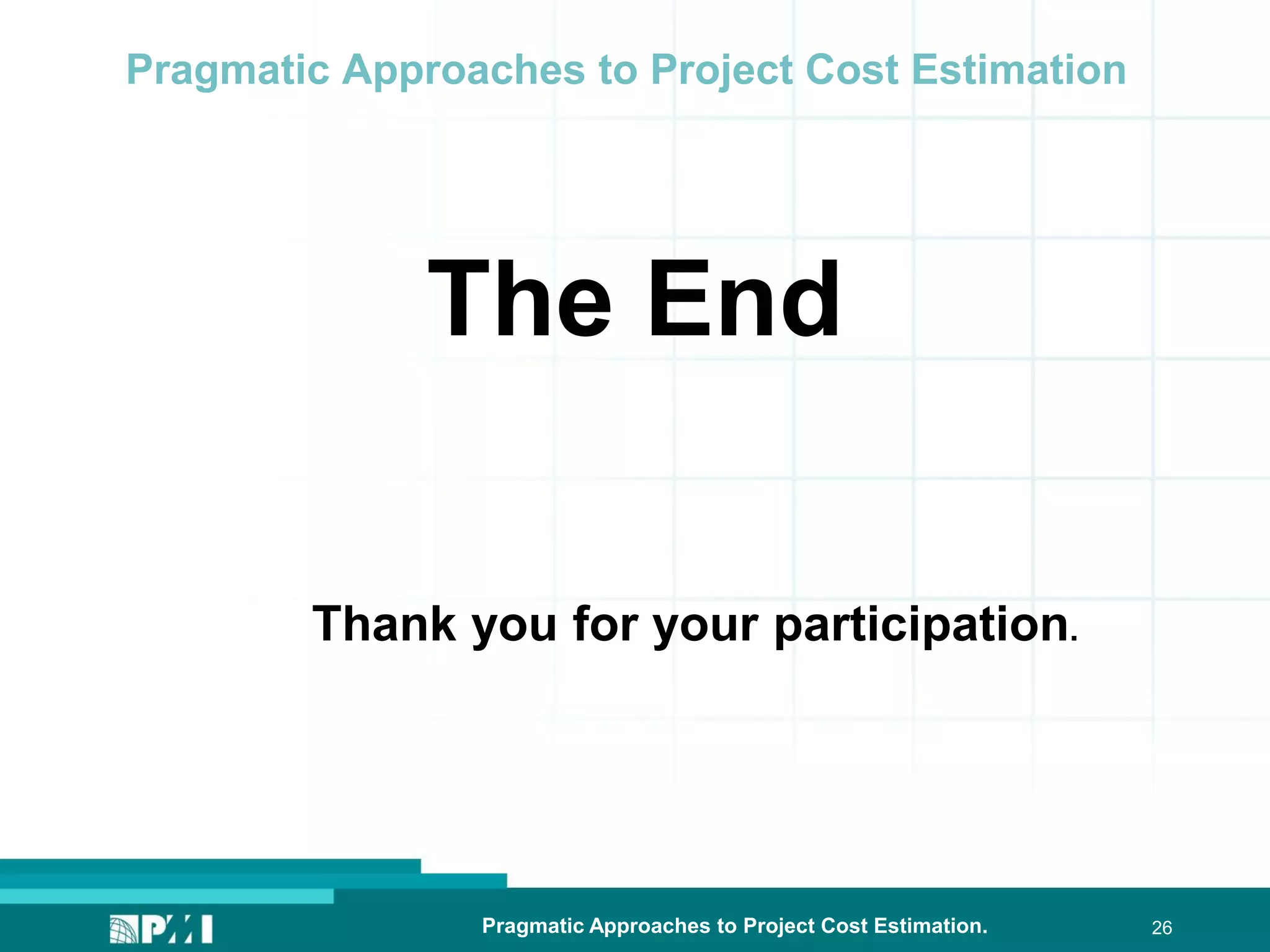 Pragmatic Approaches to Project Cost Estimation

The End

Thank you for your participation.

PMI

Pragmatic Approaches to Project Cost Estimation.

26